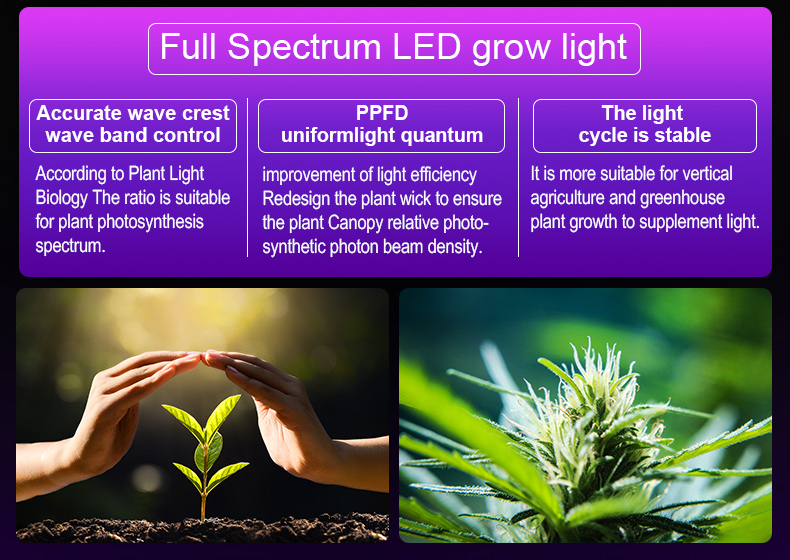 Full Spectrum LED grow light

Accurate wave crest wave band control

According to Plant Light Biology The ratio is suitable for plant photosynthesis spectrum.

PPFD uniformlight quantum

improvement of light efficiency Redesign the plant wick to ensure the plant Canopy relative photosynthetic photon beam density.

The light cycle is stable

It is more suitable for vertical agriculture and greenhouse plant growth to supplement light.